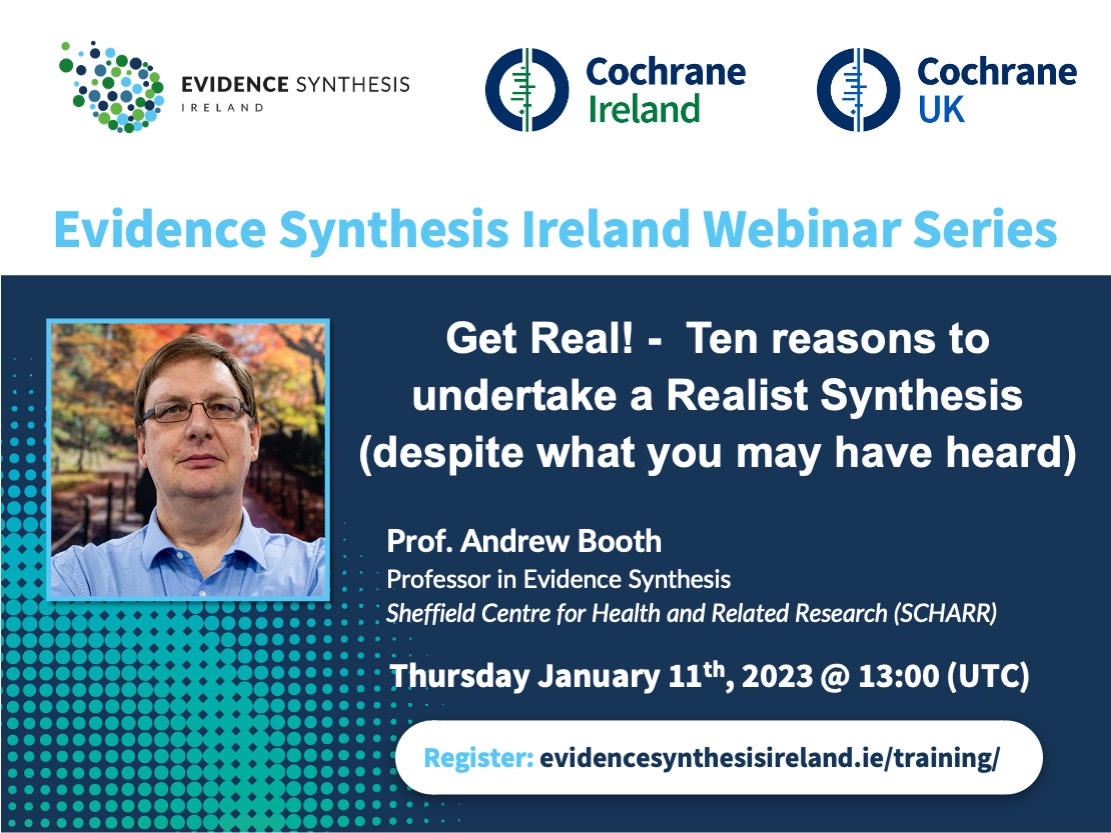 EVIDENCE SYNTHESIS
IRELAND

Cochrane
Ireland

Cochrane
UK

Evidence Synthesis Ireland Webinar Series

Get Real! - Ten reasons to undertake a Realist Synthesis (despite what you may have heard)

Prof. Andrew Booth
Professor in Evidence Synthesis
Sheffield Centre for Health and Related Research (SCHARR)

Thursday January 11$^{th}$, 2023 @ 13:00 (UTC)

Register: evidencesynthesisireland.ie/training/